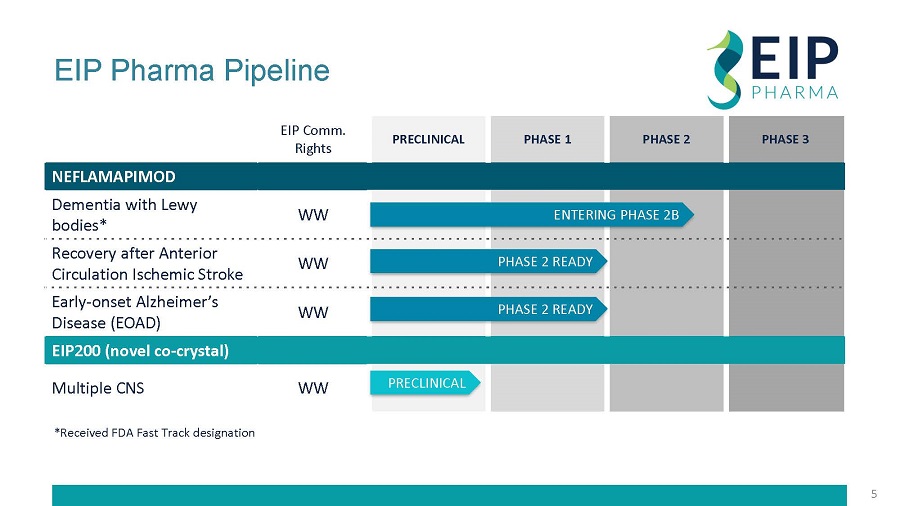 EIP Pharma Pipeline

EIP PHARMA

| | EIP Comm. Rights | PRECLINICAL | PHASE 1 | PHASE 2 | PHASE 3 |
|---|---|---|---|---|---|
| NEFLAMAPIMOD | | | | | |
| Dementia with Lewy bodies* | WW | ENTERING PHASE 2B | | | |
| Recovery after Anterior Circulation Ischemic Stroke | WW | PHASE 2 READY | | | |
| Early-onset Alzheimer's Disease (EOAD) | WW | PHASE 2 READY | | | |
| EIP200 (novel co-crystal) | | | | | |
| Multiple CNS | WW | PRECLINICAL | | | |

*Received FDA Fast Track designation

5